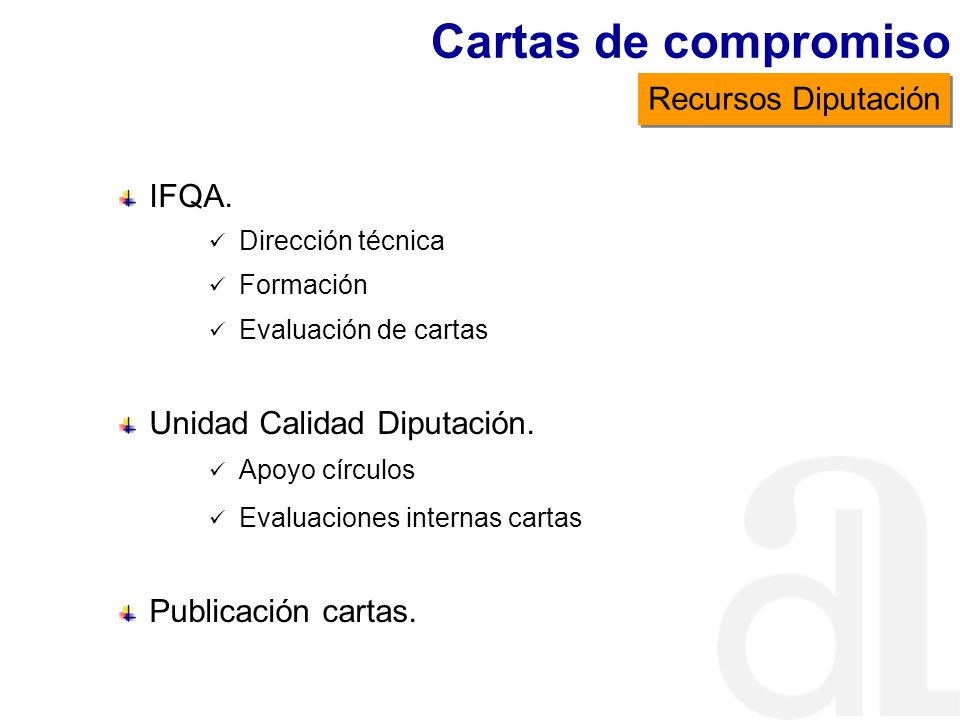 Cartas de compromiso

Recursos Diputación

IFQA.

✓ Dirección técnica

✓ Formación

✓ Evaluación de cartas

Unidad Calidad Diputación.

✓ Apoyo círculos

✓ Evaluaciones internas cartas

Publicación cartas.